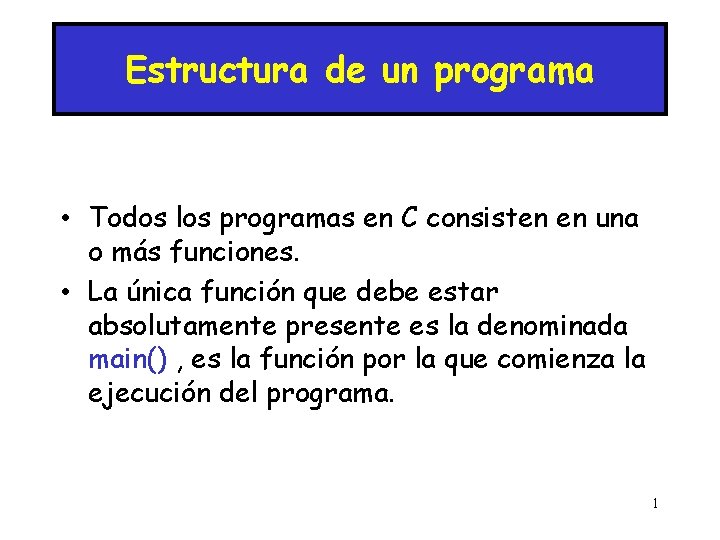 Estructura de un programa

• Todos los programas en C consisten en una o más funciones.

• La única función que debe estar absolutamente presente es la denominada main() , es la función por la que comienza la ejecución del programa.

1